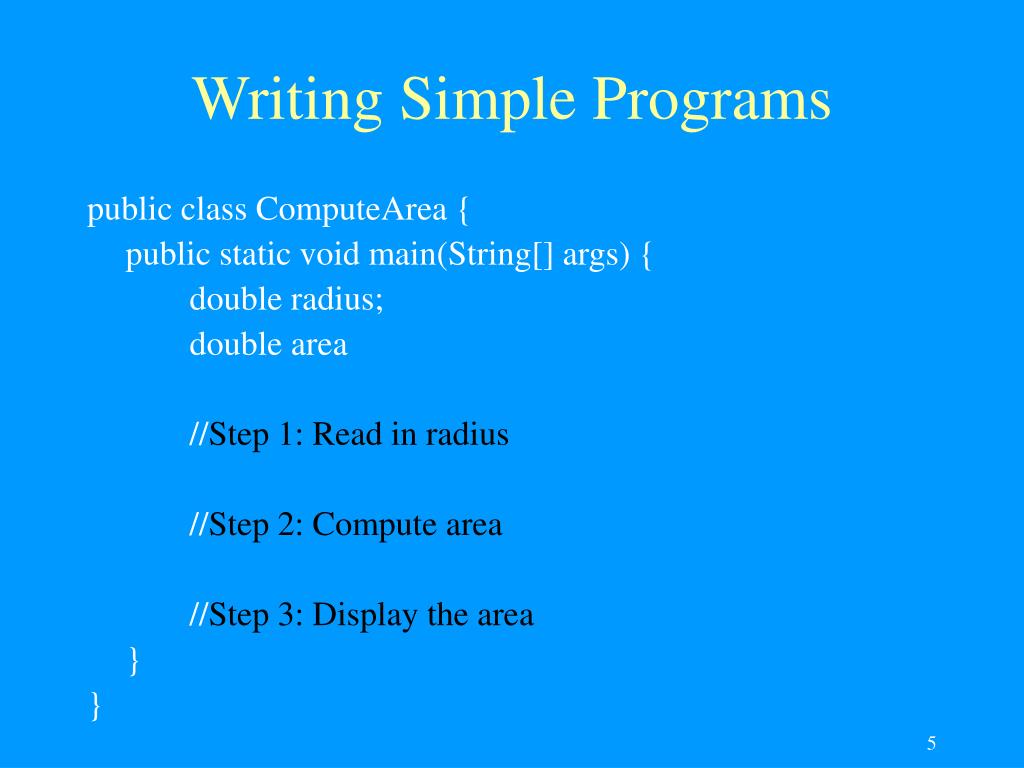 Writing Simple Programs

public class ComputeArea {
public static void main(String[] args) {
double radius;
double area

//Step 1: Read in radius

//Step 2: Compute area

//Step 3: Display the area
}
}

5